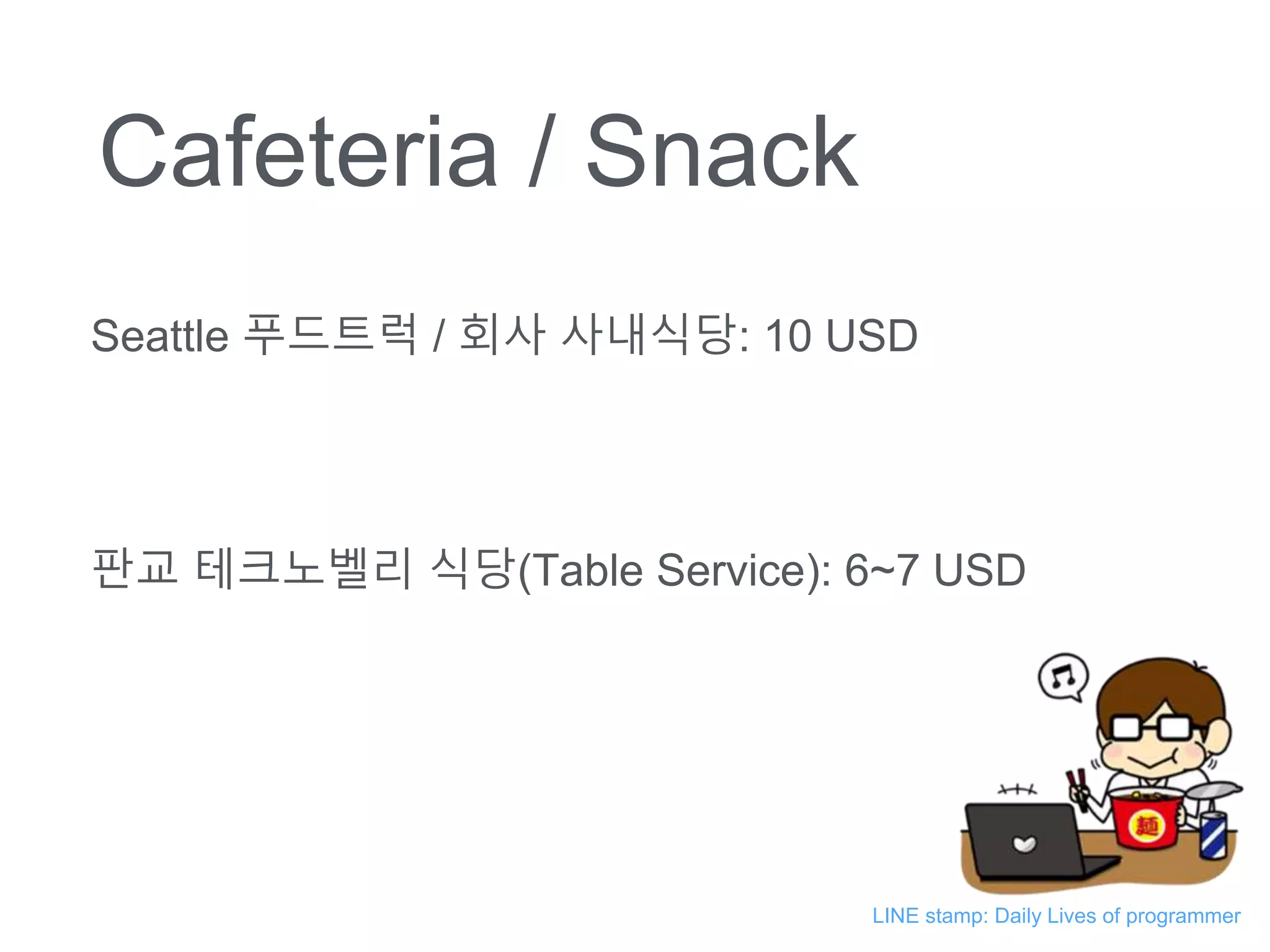 Cafeteria / Snack

Seattle 푸드트럭 / 회사 사내식당: 10 USD

판교 테크노벨리 식당(Table Service): 6~7 USD

麺

LINE stamp: Daily Lives of programmer